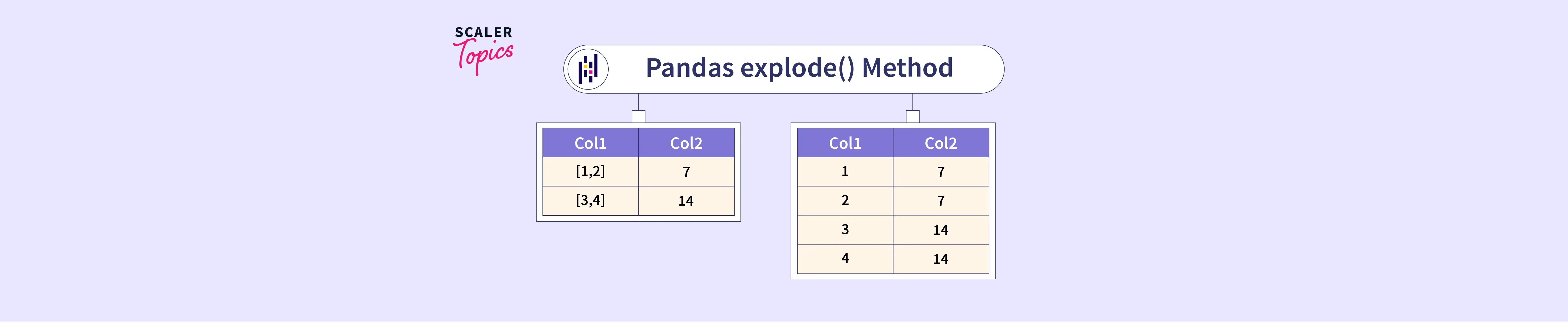 SCALER Topics

Pandas explode() Method

| Col1 | Col2 |
|---|---|
| [1,2] | 7 |
| [3,4] | 14 |

| Col1 | Col2 |
|---|---|
| 1 | 7 |
| 2 | 7 |
| 3 | 14 |
| 4 | 14 |